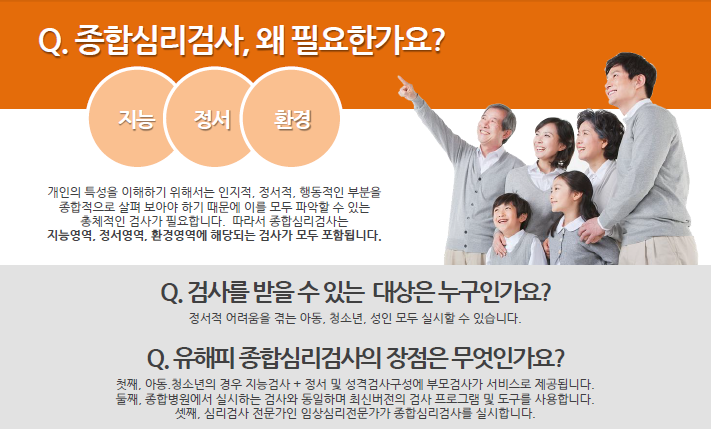 Q. 종합심리검사, 왜 필요한가요?

지능

정서

환경

개인의 특성을 이해하기 위해서는 인지적, 정서적, 행동적인 부분을 종합적으로 살펴 보아야 하기 때문에 이를 모두 파악할 수 있는 총체적인 검사가 필요합니다. 따라서 종합심리검사는 지능영역, 정서영역, 환경영역에 해당되는 검사가 모두 포함됩니다.

Q. 검사를 받을 수 있는 대상은 누구인가요?

정서적 어려움을 겪는 아동, 청소년, 성인 모두 실시할 수 있습니다.

Q. 유해피 종합심리검사의 장점은 무엇인가요?

첫째, 아동.청소년의 경우 지능검사 + 정서 및 성격검사구성에 부모검사가 서비스로 제공됩니다.
둘째, 종합병원에서 실시하는 검사와 동일하며 최신버전의 검사 프로그램 및 도구를 사용합니다.
셋째, 심리검사 전문가인 임상심리전문가가 종합심리검사를 실시합니다.